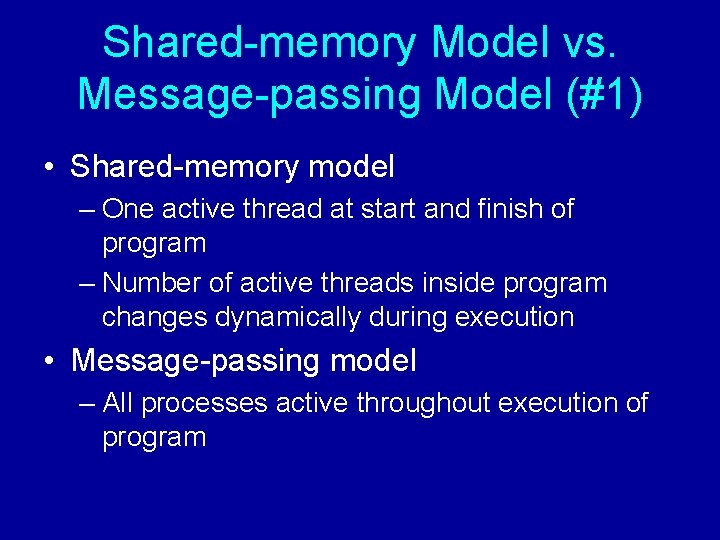 Shared-memory Model vs. Message-passing Model (#1)

• Shared-memory model
– One active thread at start and finish of program
– Number of active threads inside program changes dynamically during execution
• Message-passing model
– All processes active throughout execution of program